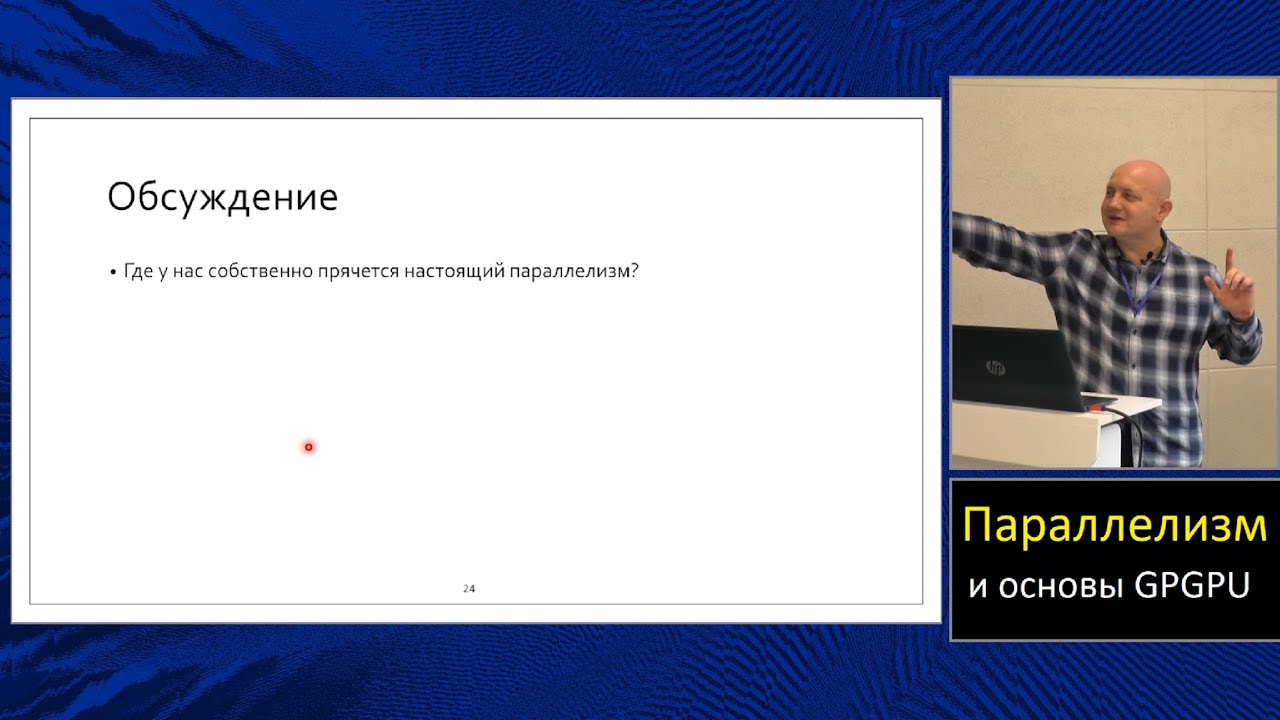 Обсуждение

• Где у нас собственно прячется настоящий параллелизм?

24

hp

Параллелизм
и основы GPGPU